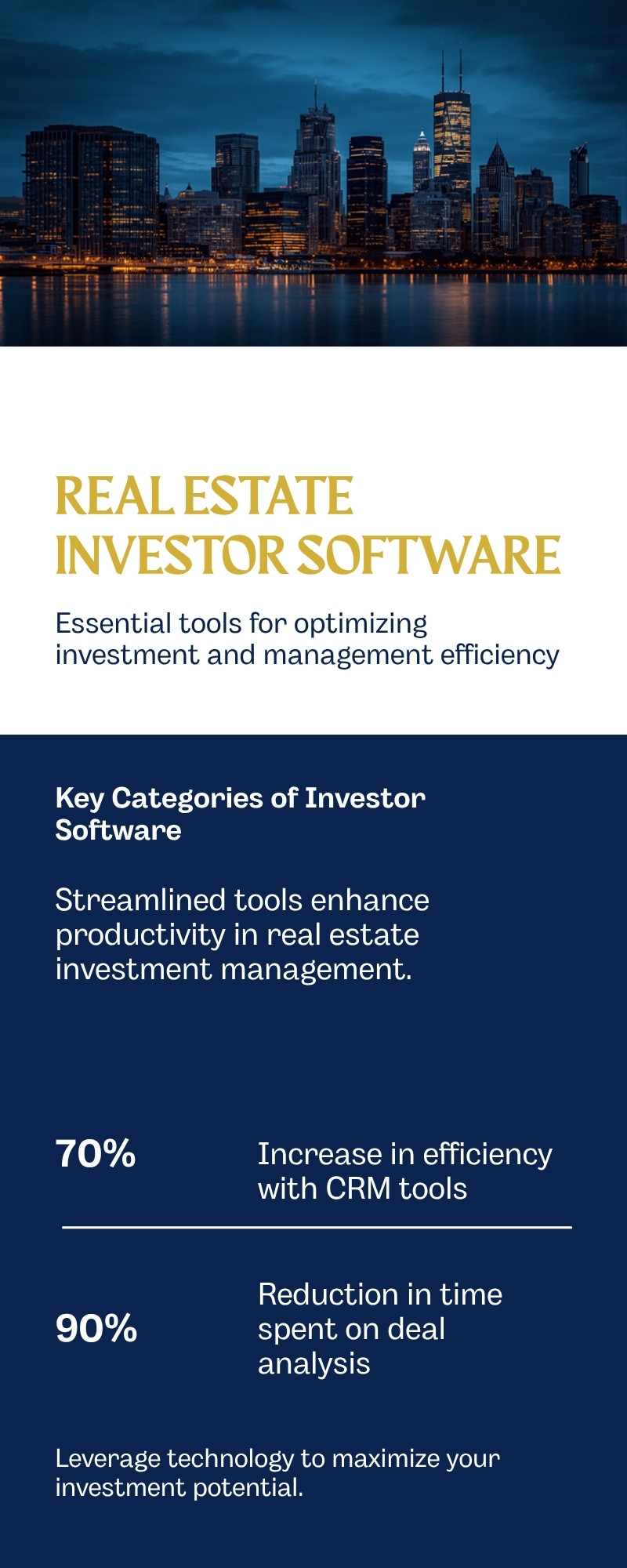 REAL ESTATE INVESTOR SOFTWARE

Essential tools for optimizing investment and management efficiency

Key Categories of Investor Software

Streamlined tools enhance productivity in real estate investment management.

70%

Increase in efficiency with CRM tools

90%

Reduction in time spent on deal analysis

Leverage technology to maximize your investment potential.